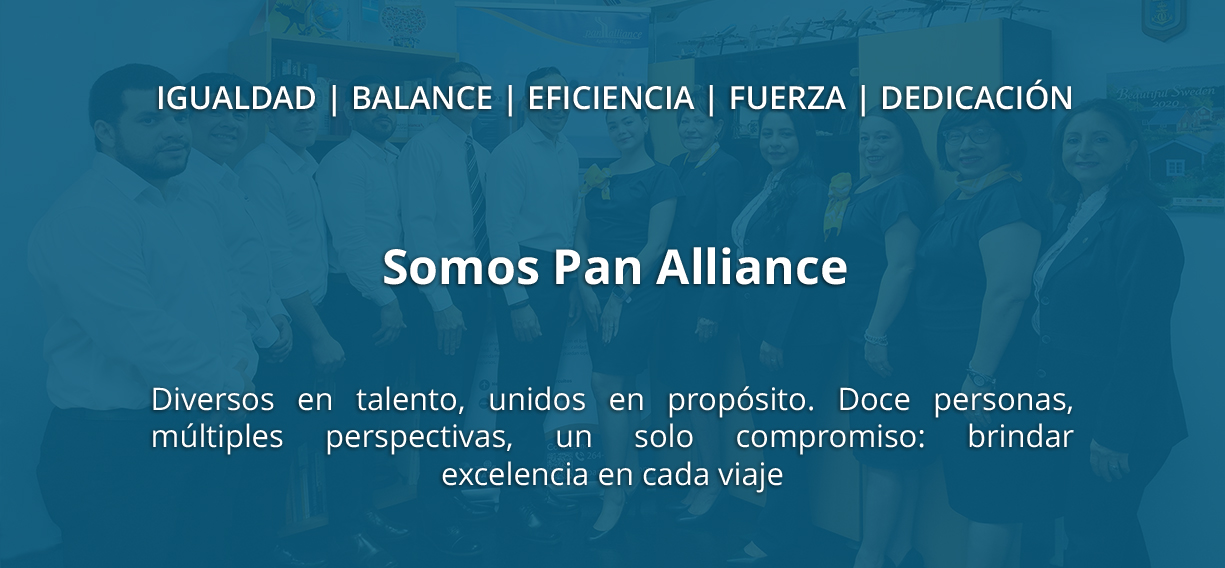 IGUALDAD | BALANCE | EFICIENCIA | FUERZA | DEDICACIÓN

Somos Pan Alliance

Diversos en talento, unidos en propósito. Doce personas, múltiples perspectivas, un solo compromiso: brindar excelencia en cada viaje